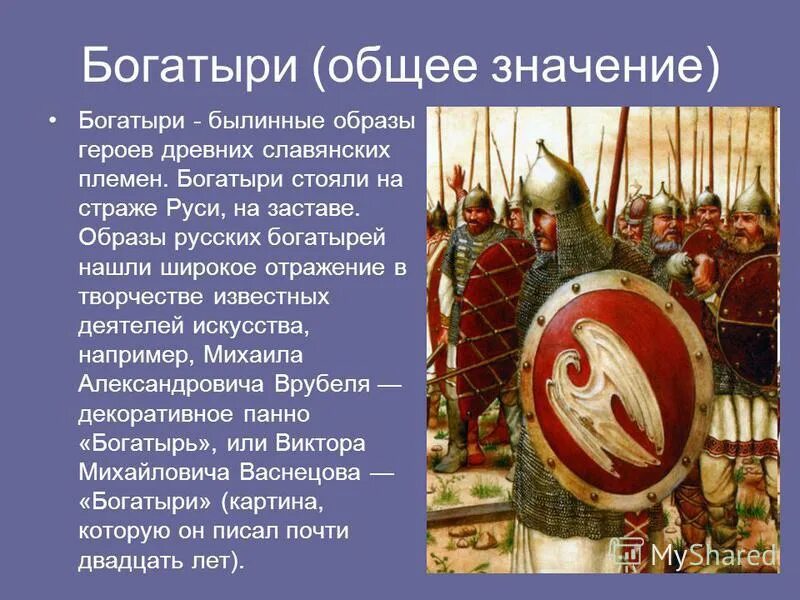 Богатыри (общее значение)

• Богатыри - былинные образы героев древних славянских племен. Богатыри стояли на страже Руси, на заставе. Образы русских богатырей нашли широкое отражение в творчестве известных деятелей искусства, например, Михаила Александровича Врубеля — декоративное панно «Богатырь», или Виктора Михайловича Васнецова — «Богатыри» (картина, которую он писал почти двадцать лет).

MyShared